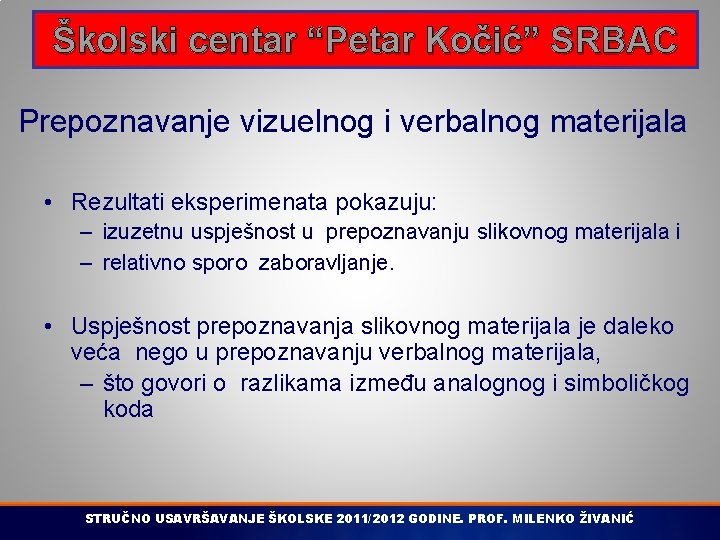 Školski centar “Petar Kočić” SRBAC

Prepoznavanje vizuelnog i verbalnog materijala

• Rezultati eksperimenata pokazuju:
– izuzetnu uspješnost u prepoznavanju slikovnog materijala i
– relativno sporo zaboravljanje.

• Uspješnost prepoznavanja slikovnog materijala je daleko veća nego u prepoznavanju verbalnog materijala,
– što govori o razlikama između analognog i simboličkog koda

STRUČNO USAVRŠAVANJE ŠKOLSKE 2011/2012 GODINE. PROF. MILENKO ŽIVANIĆ